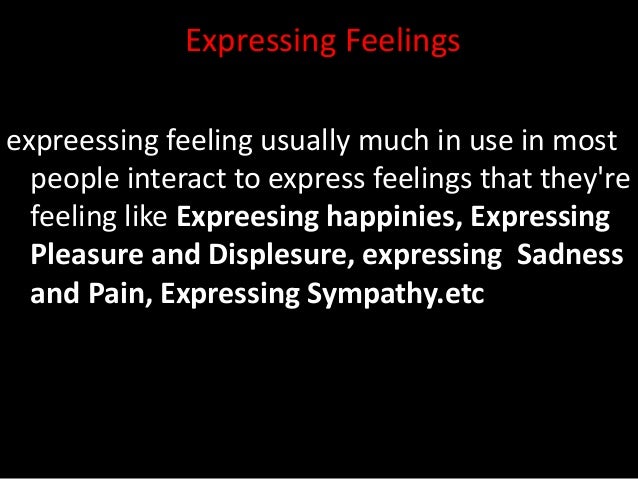 Expressing Feelings

expreessing feeling usually much in use in most people interact to express feelings that they're feeling like Expreesing happinies, Expressing Pleasure and Displesure, expressing Sadness and Pain, Expressing Sympathy.etc